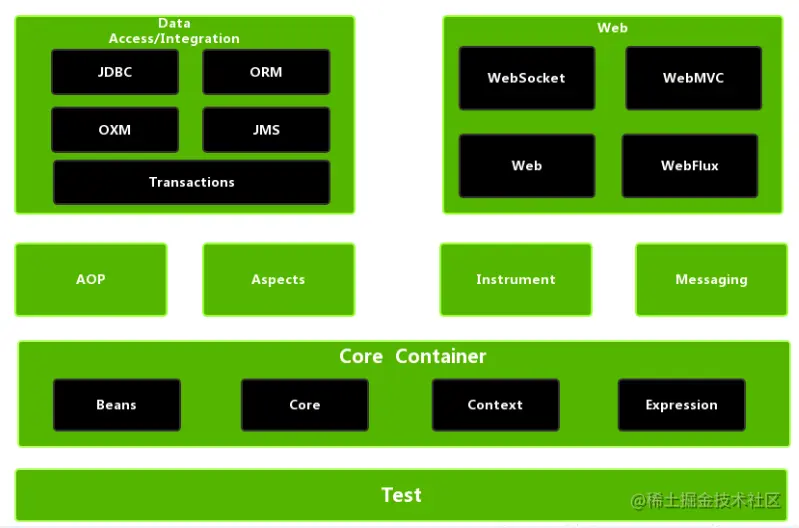 Data Access/Integration

JDBC

ORM

OXM

JMS

Transactions

Web

WebSocket

WebMVC

Web

WebFlux

AOP

Aspects

Instrument

Messaging

Core Container

Beans

Core

Context

Expression

Test

@稀土掘金技术社区